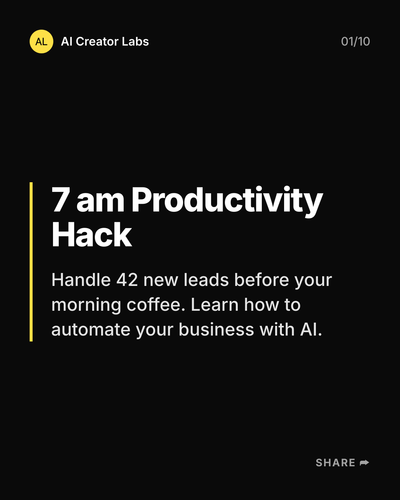 AL AI Creator Labs

01/10

7 am Productivity Hack

Handle 42 new leads before your morning coffee. Learn how to automate your business with AI.

SHARE